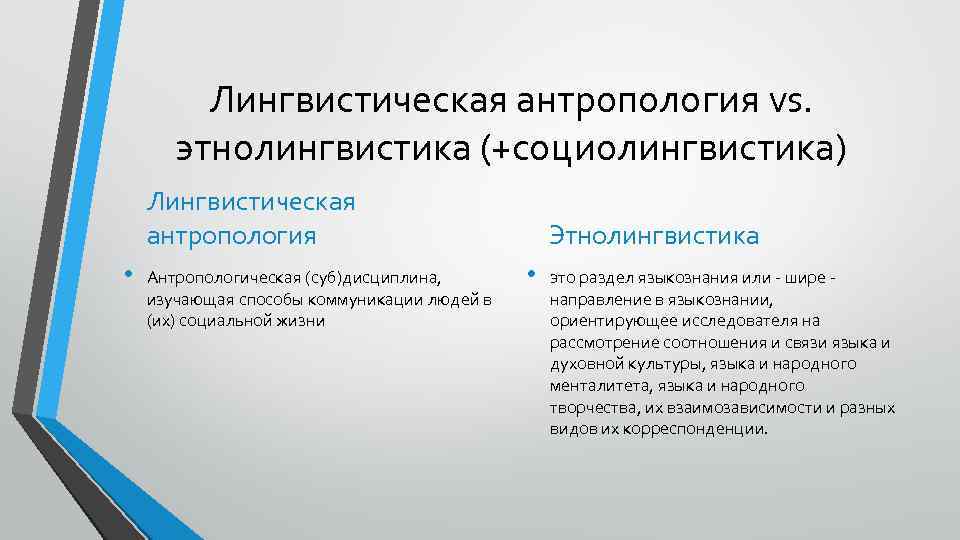 Лингвистическая антропология vs. этнолингвистика (+социолингвистика)

Лингвистическая антропология

• Антропологическая (суб)дисциплина, изучающая способы коммуникации людей в (их) социальной жизни

Этнолингвистика

• это раздел языкознания или - шире - направление в языкознании, ориентирующее исследователя на рассмотрение соотношения и связи языка и духовной культуры, языка и народного менталитета, языка и народного творчества, их взаимозависимости и разных видов их корреспонденции.